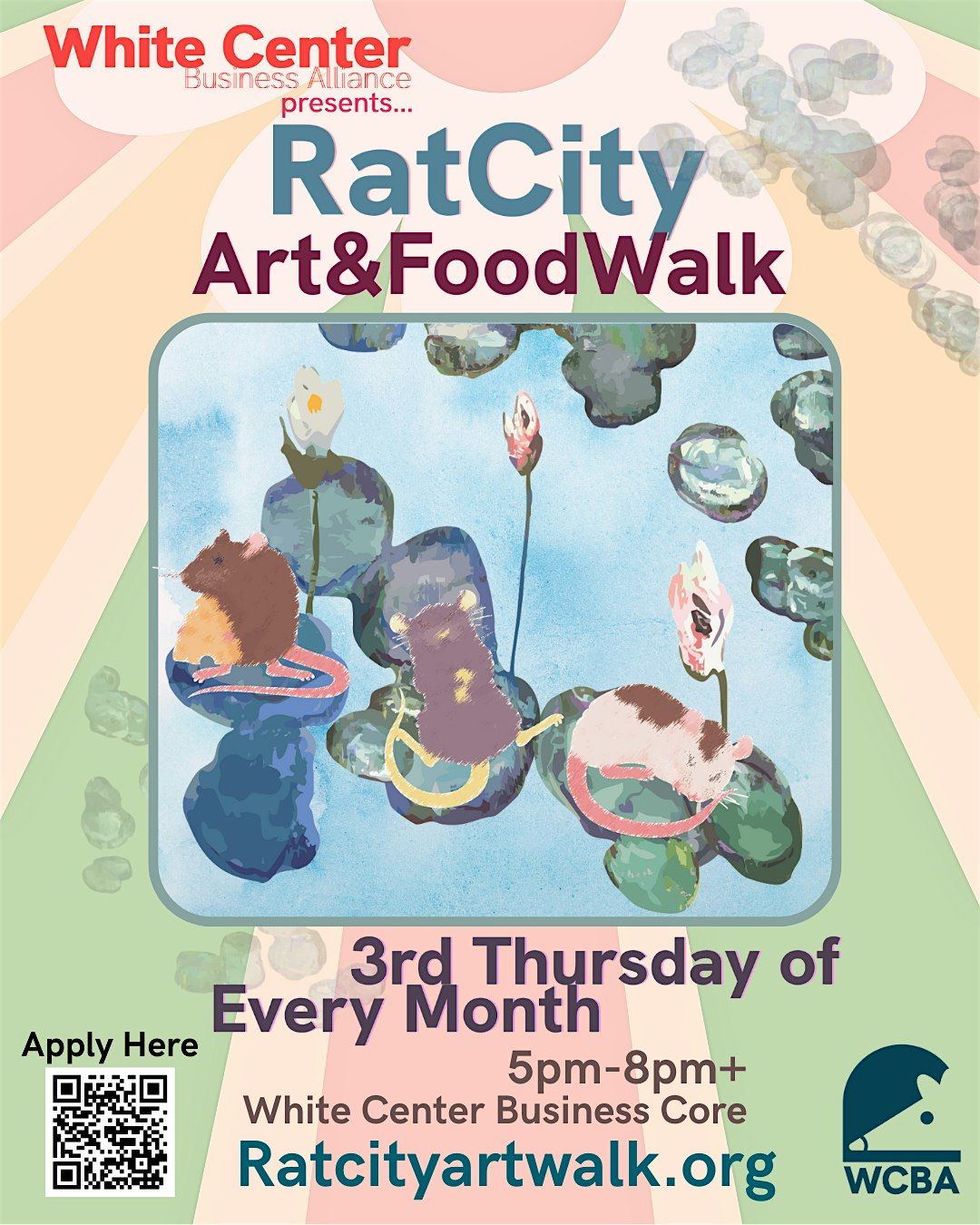 White Center
Business Alliance
presents...

RatCity
Art&FoodWalk

3rd Thursday of
Every Month

5pm-8pm+
White Center Business Core

Ratcityartwalk.org

Apply Here

WCBA